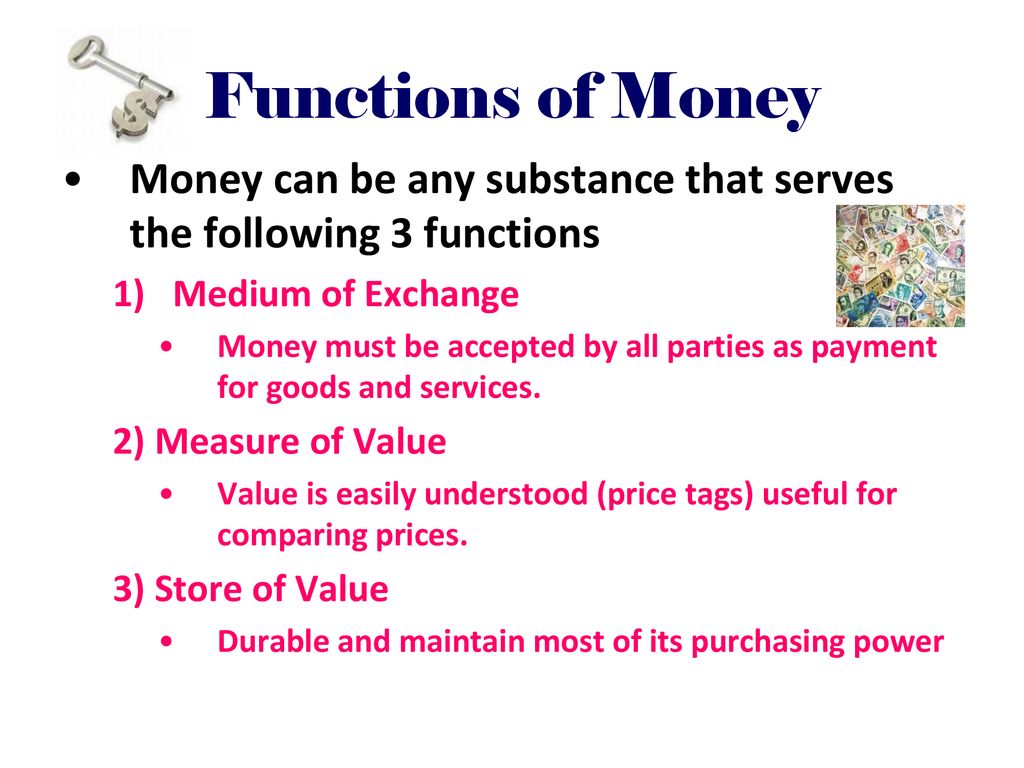 Functions of Money

• Money can be any substance that serves the following 3 functions

1) Medium of Exchange

• Money must be accepted by all parties as payment for goods and services.

2) Measure of Value

• Value is easily understood (price tags) useful for comparing prices.

3) Store of Value

• Durable and maintain most of its purchasing power